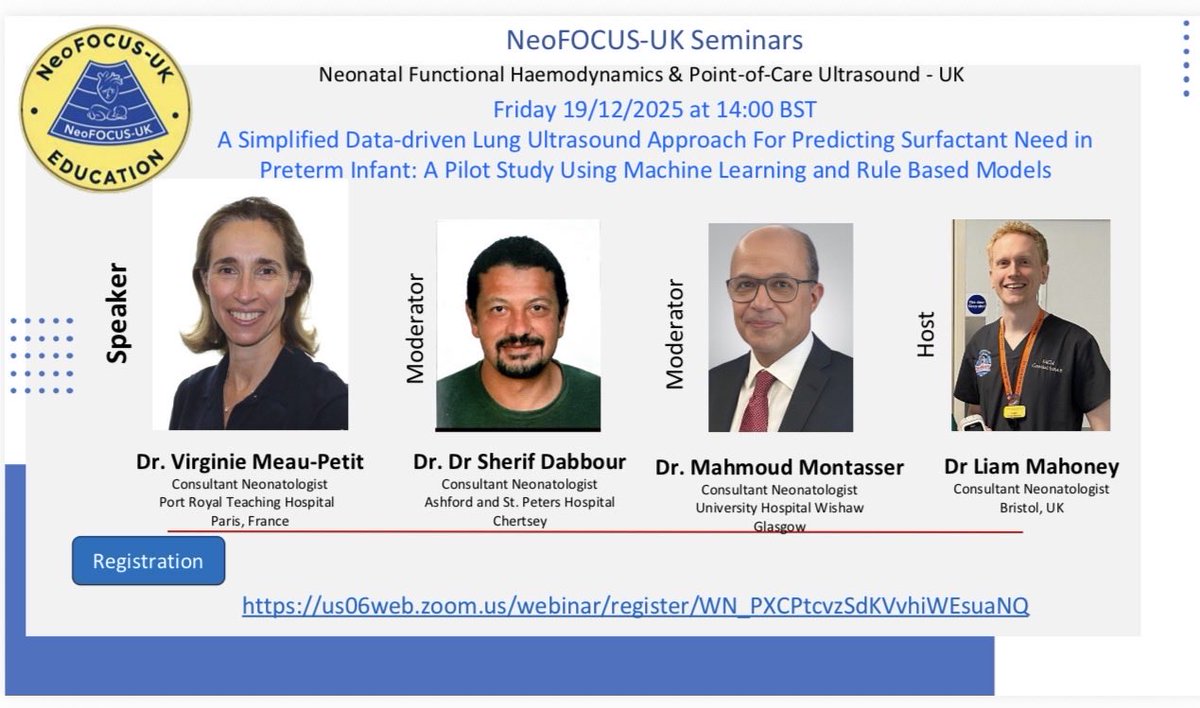 NeoFOCUS-UK
NeoFOCUS-UK
EDUCATION

NeoFOCUS-UK Seminars
Neonatal Functional Haemodynamics & Point-of-Care Ultrasound - UK
Friday 19/12/2025 at 14:00 BST
A Simplified Data-driven Lung Ultrasound Approach For Predicting Surfactant Need in Preterm Infant: A Pilot Study Using Machine Learning and Rule Based Models

Speaker
Dr. Virginie Meau-Petit
Consultant Neonatologist
Port Royal Teaching Hospital
Paris, France

Moderator
Dr. Dr Sherif Dabbour
Consultant Neonatologist
Ashford and St. Peters Hospital
Chertsey

Moderator
Dr. Mahmoud Montasser
Consultant Neonatologist
University Hospital Wishaw
Glasgow

Host
Dr Liam Mahoney
Consultant Neonatologist
Bristol, UK

Registration

https://us06web.zoom.us/webinar/register/WN_PXCPtcvzSdKVvhiWEsuaNQ